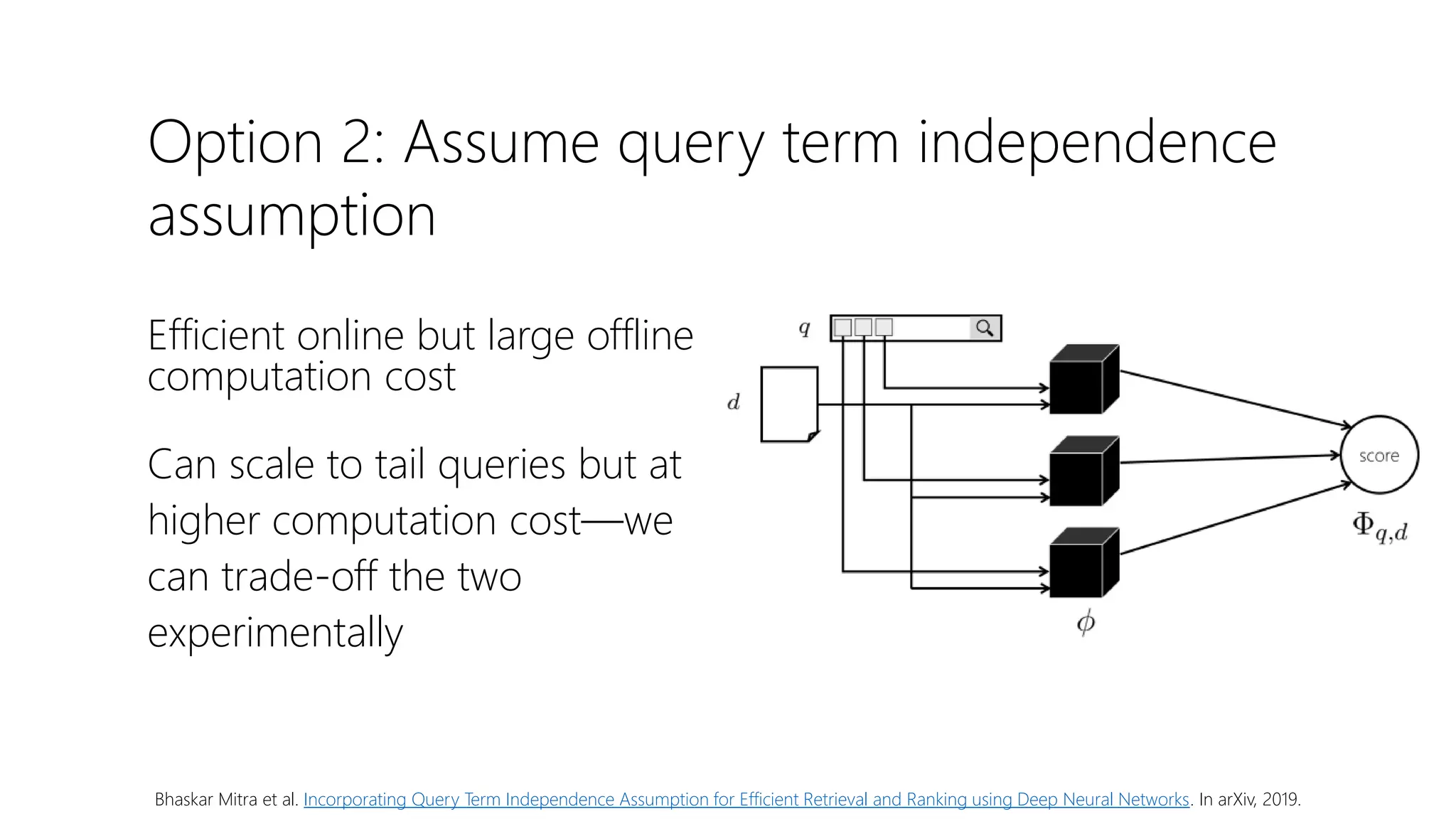 Option 2: Assume query term independence assumption

Efficient online but large offline computation cost

Can scale to tail queries but at higher computation cost—we can trade-off the two experimentally

$q$

$d$

score

$\Phi_{q,d}$

$\phi$

Bhaskar Mitra et al. Incorporating Query Term Independence Assumption for Efficient Retrieval and Ranking using Deep Neural Networks. In arXiv, 2019.